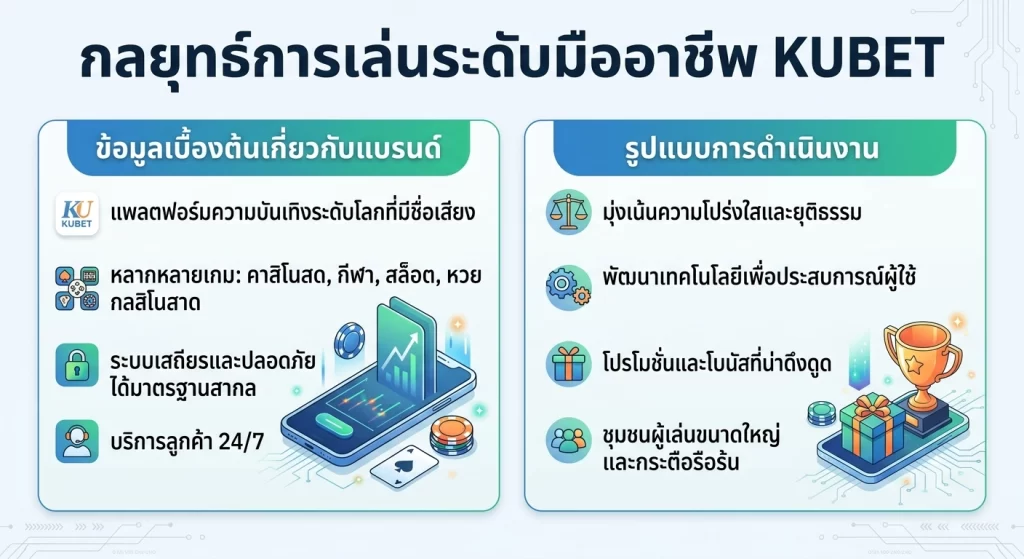 กลยุทธ์การเล่นระดับมืออาชีพ KUBET

ข้อมูลเบื้องต้นเกี่ยวกับแบรนด์

KU KUBET

แพลตฟอร์มความบันเทิงระดับโลกที่มีชื่อเสียง

หลากหลายเกม: คาสิโนสด, กีฬา, สล็อต, หวย กลสิโนสาด

ระบบเสถียรและปลอดภัย ได้มาตรฐานสากล

บริการลูกค้า 24/7

รูปแบบการดำเนินงาน

มุ่งเน้นความโปร่งใสและยุติธรรม

พัฒนาเทคโนโลยีเพื่อประสบการณ์ผู้ใช้

โปรโมชั่นและโบนัสที่น่าดึงดูด

ชุมชนผู้เล่นขนาดใหญ่ และกระตือรือร้น